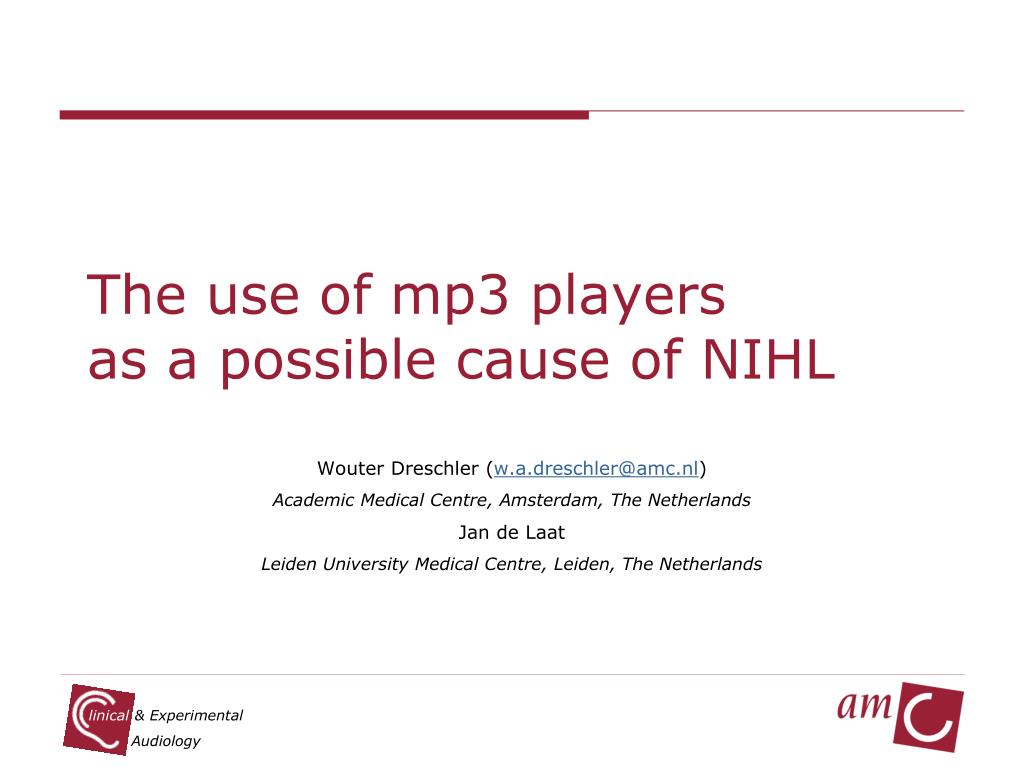 The use of mp3 players as a possible cause of NIHL

Wouter Dreschler (w.a.dreschler@amc.nl)
Academic Medical Centre, Amsterdam, The Netherlands
Jan de Laat
Leiden University Medical Centre, Leiden, The Netherlands

linical & Experimental Audiology

amc